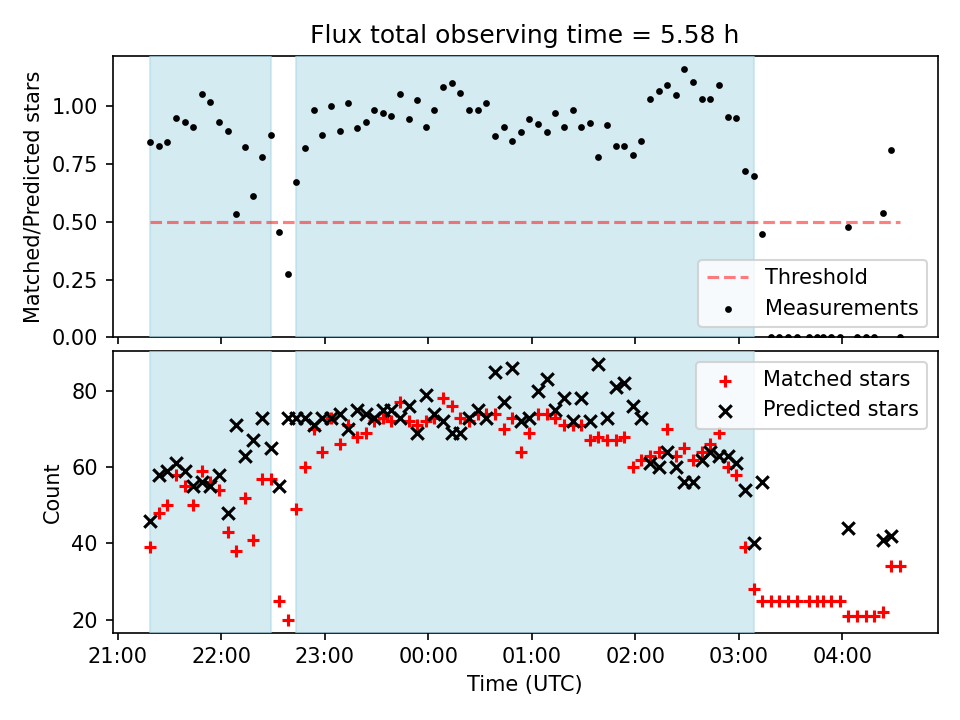 Flux total observing time = 5.58 h

Matched/Predicted stars

1.00
0.75
0.50
0.25
0.00

Threshold
Measurements

Count

80
60
40
20

Matched stars
Predicted stars

21:00 22:00 23:00 00:00 01:00 02:00 03:00 04:00

Time (UTC)